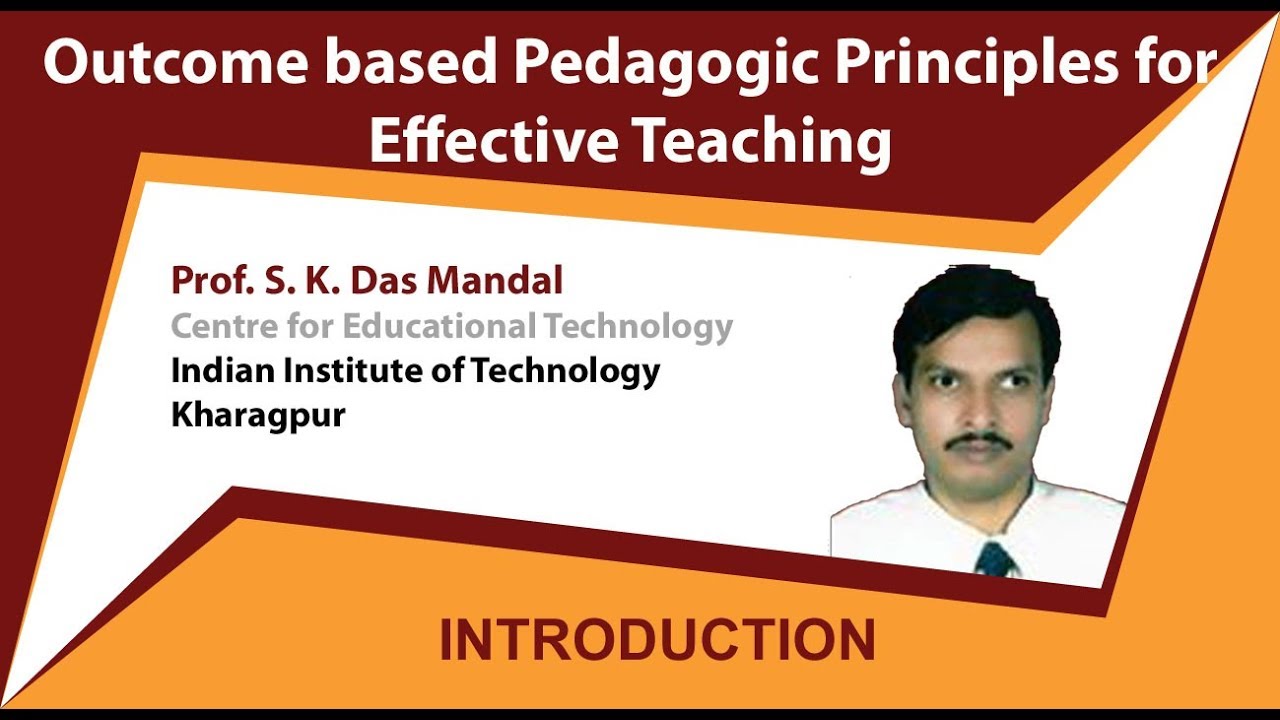 Outcome based Pedagogic Principles for Effective Teaching

Prof. S. K. Das Mandal
Centre for Educational Technology
Indian Institute of Technology Kharagpur

INTRODUCTION